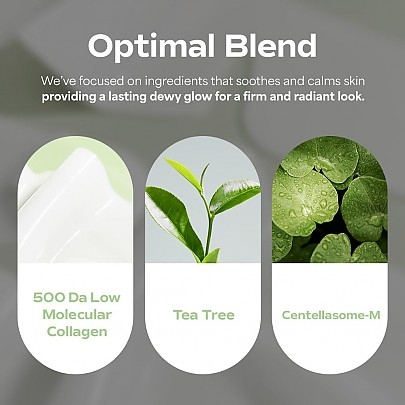 Optimal Blend

We've focused on ingredients that soothes and calms skin providing a lasting dewy glow for a firm and radiant look.

500 Da Low Molecular Collagen

Tea Tree

Centellasome-M